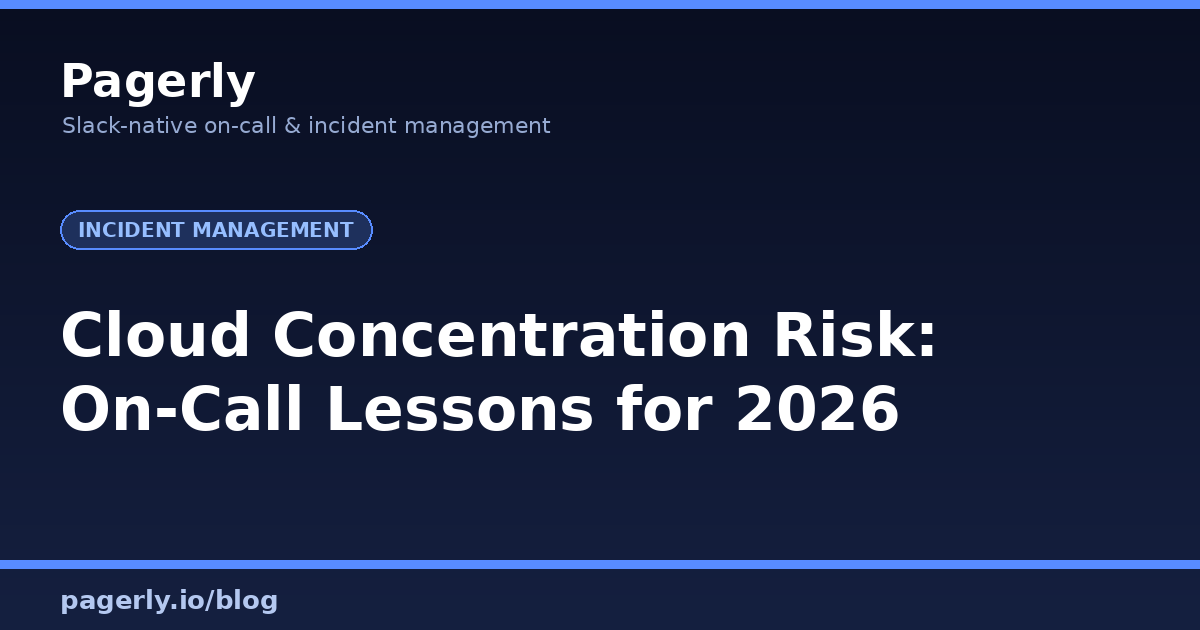 Pagerly
Slack-native on-call & incident management

INCIDENT MANAGEMENT

Cloud Concentration Risk: On-Call Lessons for 2026

pagerly.io/blog